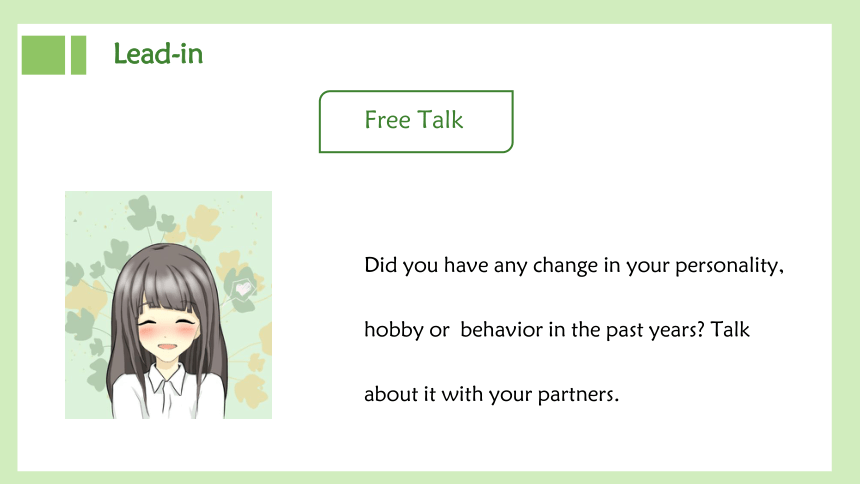 Lead-in

Free Talk

Did you have any change in your personality, hobby or behavior in the past years? Talk about it with your partners.